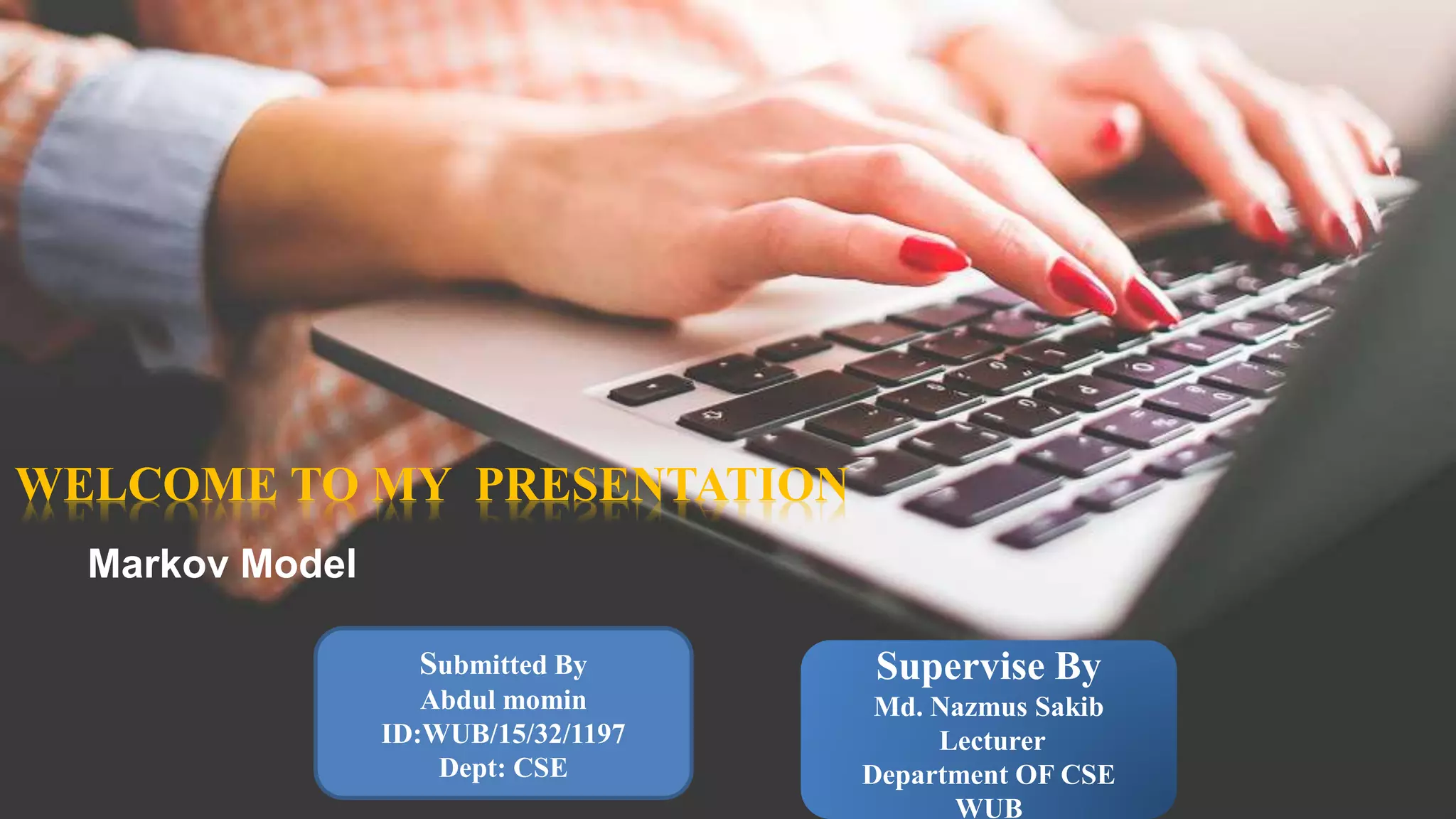 WELCOME TO MY PRESENTATION

Markov Model

Submitted By
Abdul momin
ID:WUB/15/32/1197
Dept: CSE

Supervise By
Md. Nazmus Sakib
Lecturer
Department OF CSE
WUB